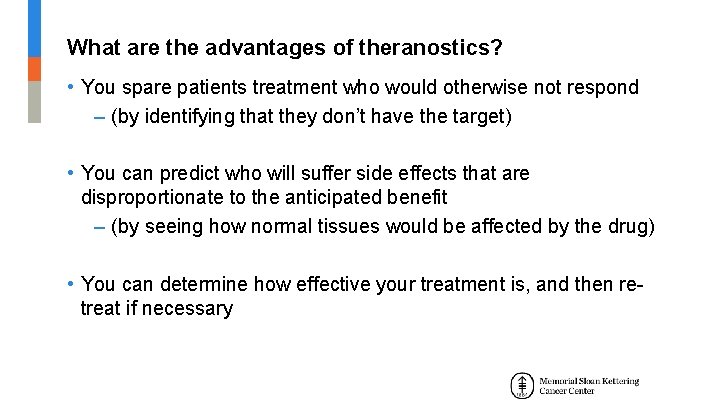 What are the advantages of theranostics?

• You spare patients treatment who would otherwise not respond
– (by identifying that they don't have the target)

• You can predict who will suffer side effects that are disproportionate to the anticipated benefit
– (by seeing how normal tissues would be affected by the drug)

• You can determine how effective your treatment is, and then re-treat if necessary

Memorial Sloan Kettering Cancer Center